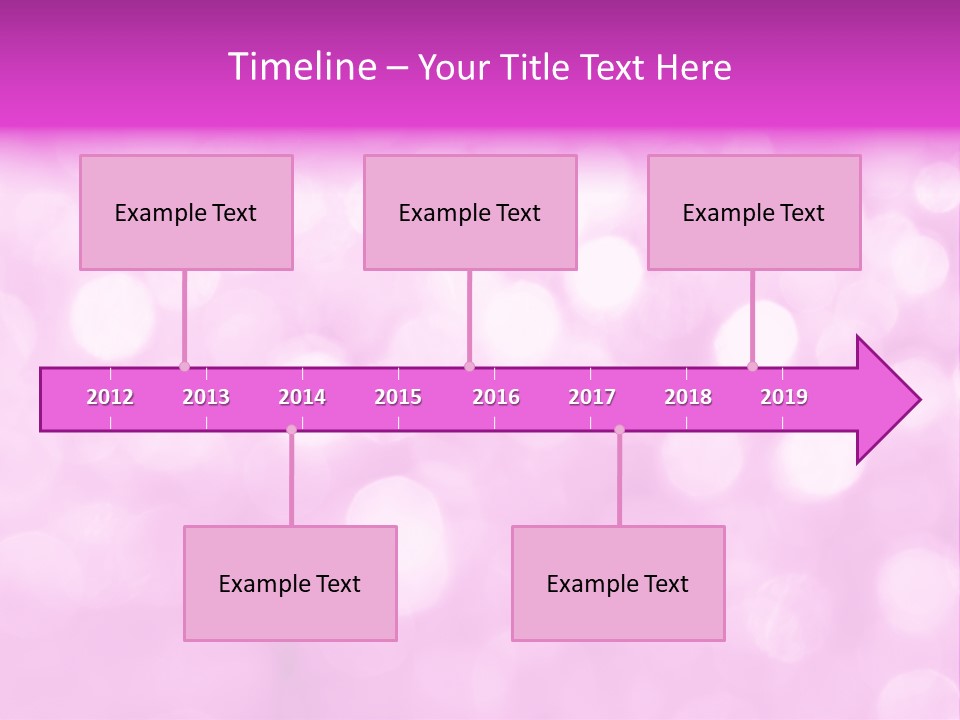 Timeline – Your Title Text Here

Example Text

Example Text

Example Text

2012 2013 2014 2015 2016 2017 2018 2019

Example Text

Example Text